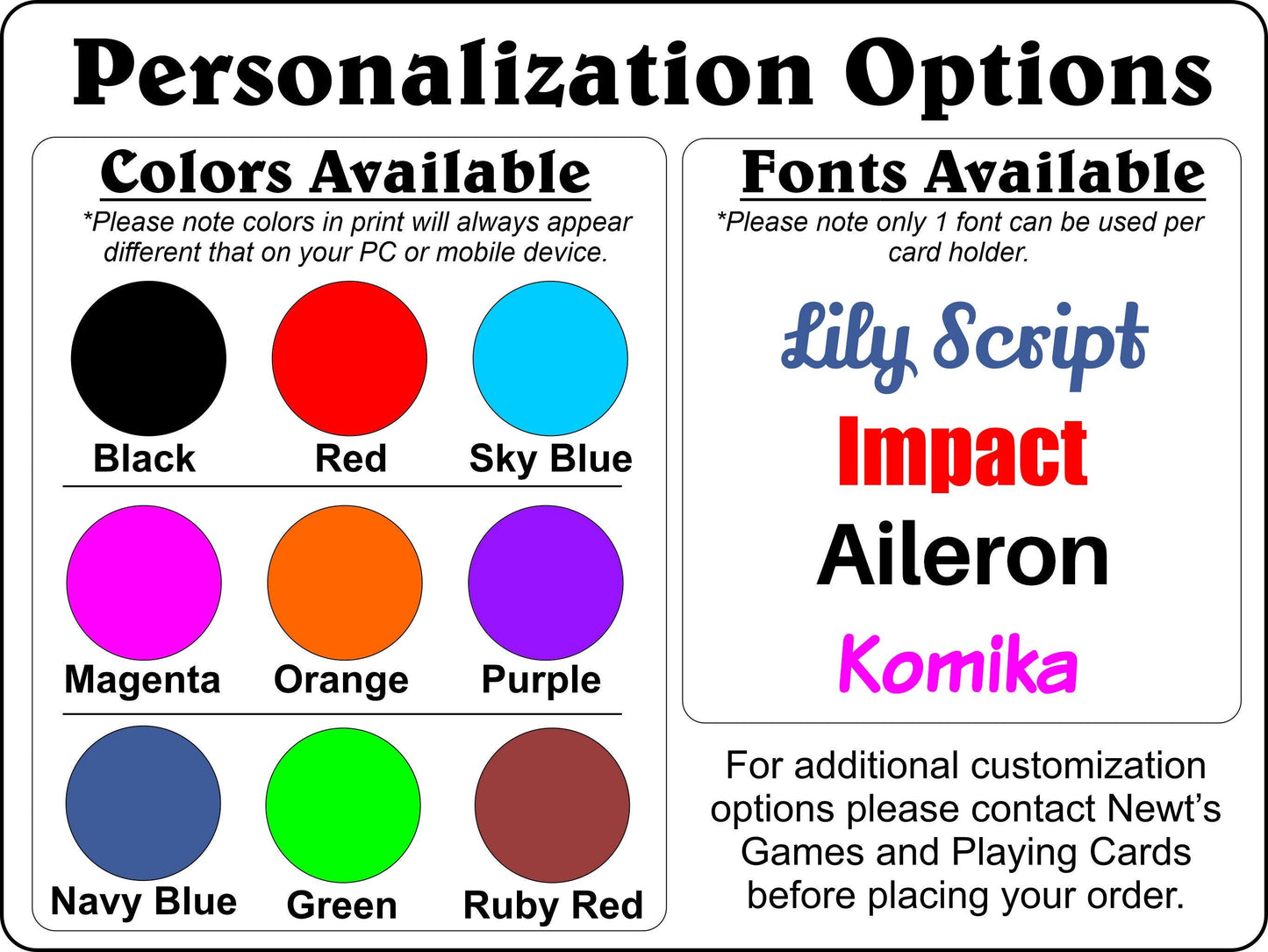 Personalization Options

Colors Available

*Please note colors in print will always appear different that on your PC or mobile device.

Black Red Sky Blue

Magenta Orange Purple

Navy Blue Green Ruby Red

Fonts Available

*Please note only 1 font can be used per card holder.

Lily Script

Impact

Aileron

Komika

For additional customization options please contact Newt's Games and Playing Cards before placing your order.